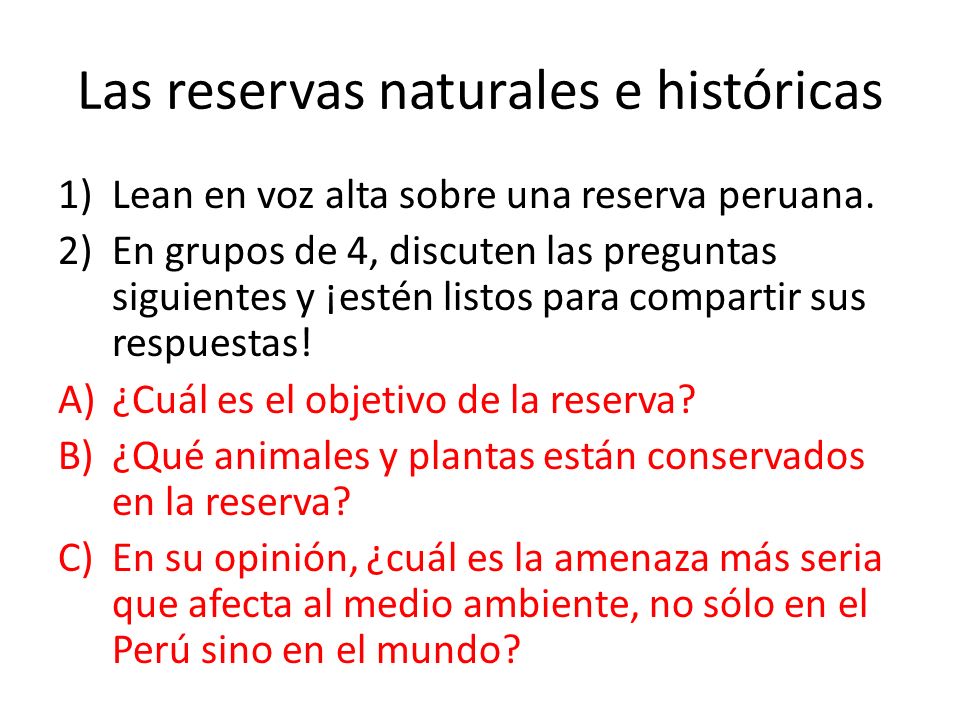 Las reservas naturales e históricas

1) Lean en voz alta sobre una reserva peruana.
2) En grupos de 4, discuten las preguntas siguientes y ¡estén listos para compartir sus respuestas!
A) ¿Cuál es el objetivo de la reserva?
B) ¿Qué animales y plantas están conservados en la reserva?
C) En su opinión, ¿cuál es la amenaza más seria que afecta al medio ambiente, no sólo en el Perú sino en el mundo?